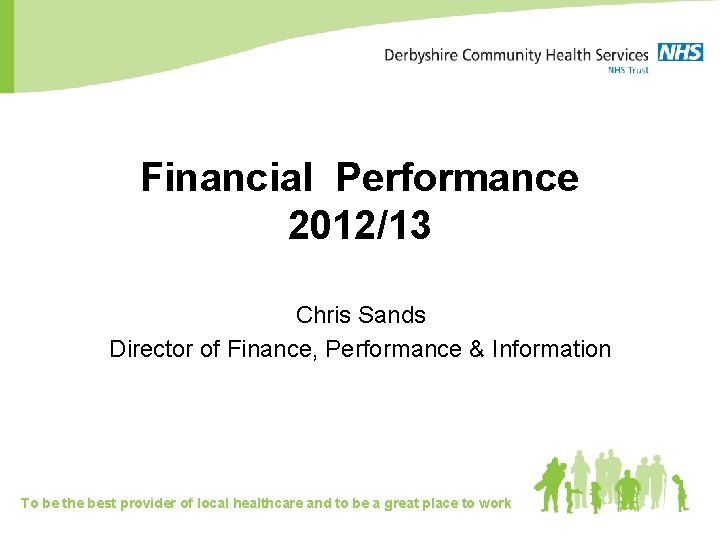 Derbyshire Community Health Services NHS
NHS Trust

Financial Performance 2012/13

Chris Sands
Director of Finance, Performance & Information

To be the best provider of local healthcare and to be a great place to work